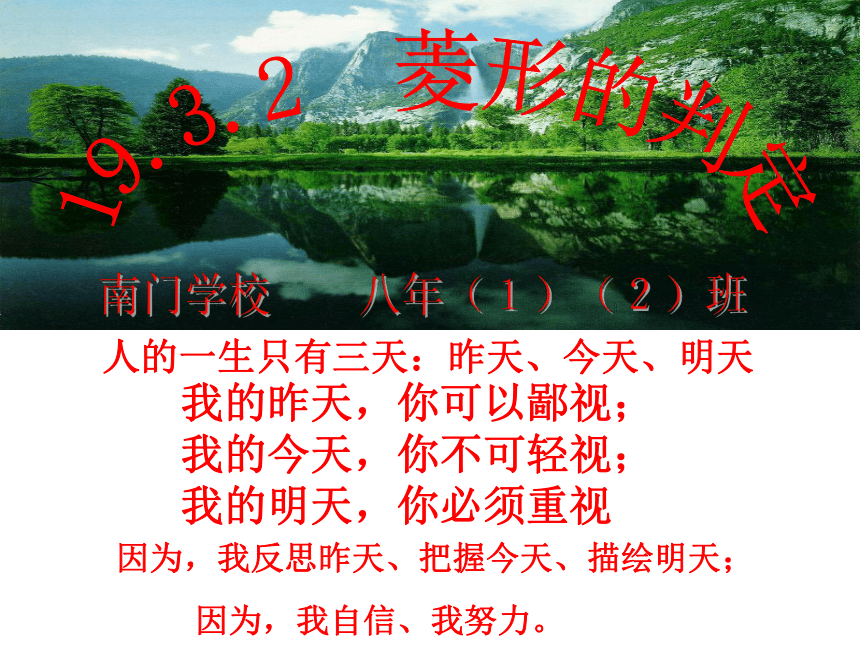 19.3.2 菱形的判定

南门学校　　八年（1）（2）班

人的一生只有三天：昨天、今天、明天
我的昨天，你可以鄙视；
我的今天，你不可轻视；
我的明天，你必须重视
因为，我反思昨天、把握今天、描绘明天；
因为，我自信、我努力。